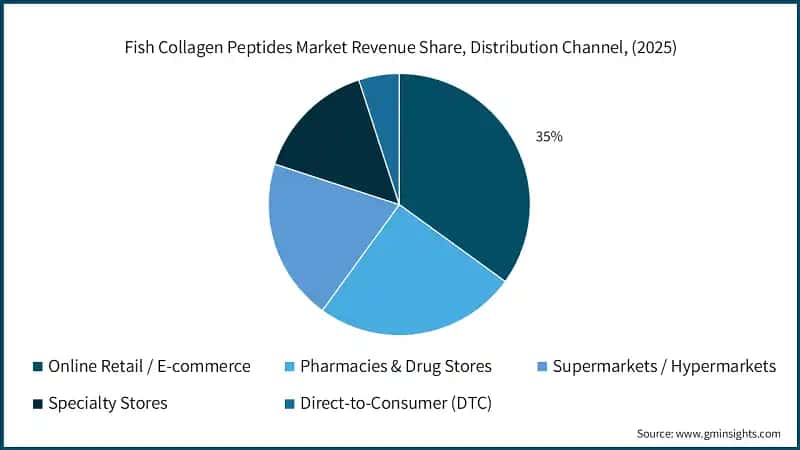 Fish Collagen Peptides Market Revenue Share, Distribution Channel, (2025)

35%

Online Retail / E-commerce
Pharmacies & Drug Stores
Supermarkets / Hypermarkets
Specialty Stores
Direct-to-Consumer (DTC)

Source: www.gminsights.com